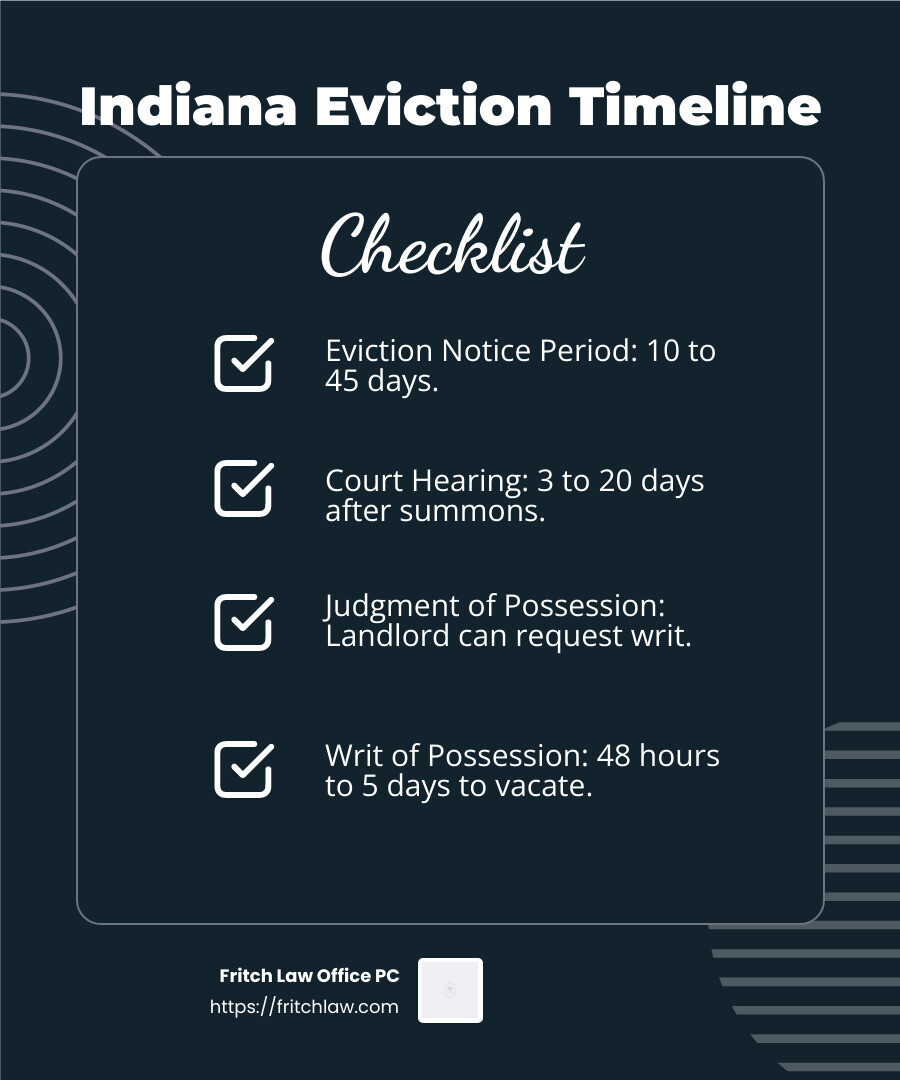 Indiana Eviction Timeline

Checklist

Eviction Notice Period: 10 to 45 days.

Court Hearing: 3 to 20 days after summons.

Judgment of Possession: Landlord can request writ.

Writ of Possession: 48 hours to 5 days to vacate.

Fritch Law Office PC
https://fritchlaw.com